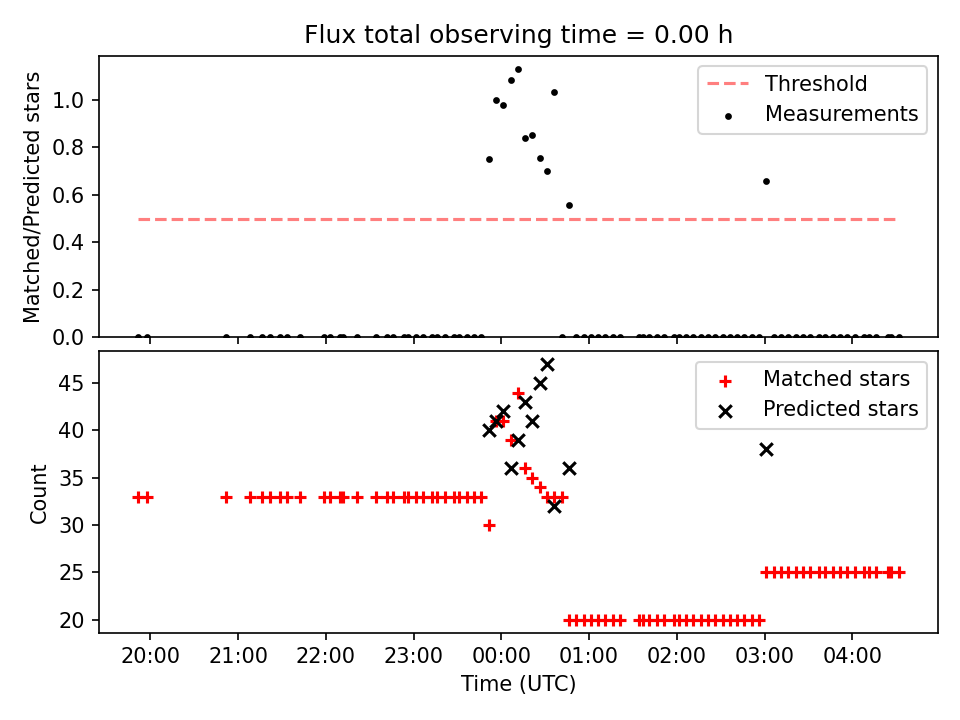 Flux total observing time = 0.00 h

Matched/Predicted stars

1.0
0.8
0.6
0.4
0.2
0.0

Threshold
Measurements

Count

45
40
35
30
25
20

Matched stars
Predicted stars

20:00
21:00
22:00
23:00
00:00
01:00
02:00
03:00
04:00

Time (UTC)